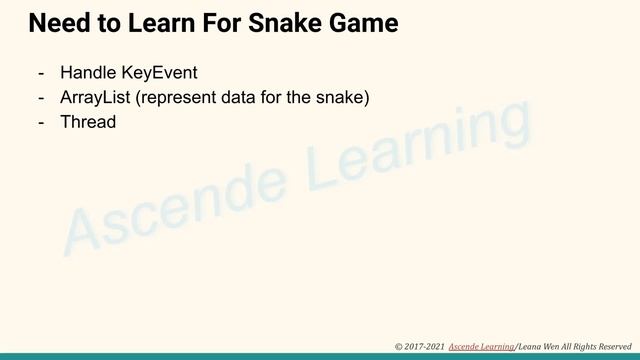 Need to Learn For Snake Game

- Handle KeyEvent
- ArrayList (represent data for the snake)
- Thread

Ascende Learning

© 2017-2021 Ascende Learning/Leana Wen All Rights Reserved